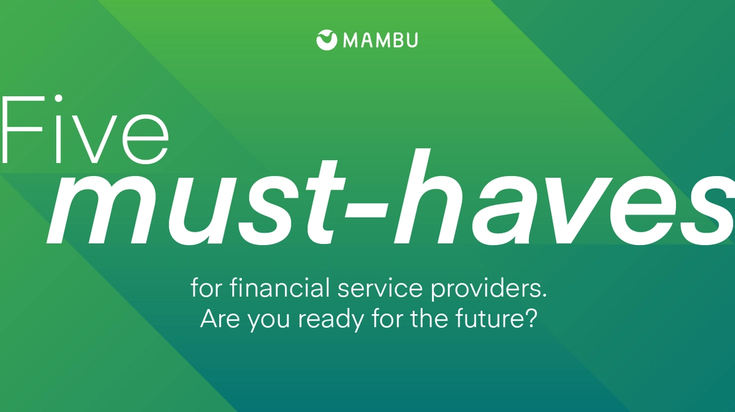 MAMBU

Five must-haves

for financial service providers. Are you ready for the future?